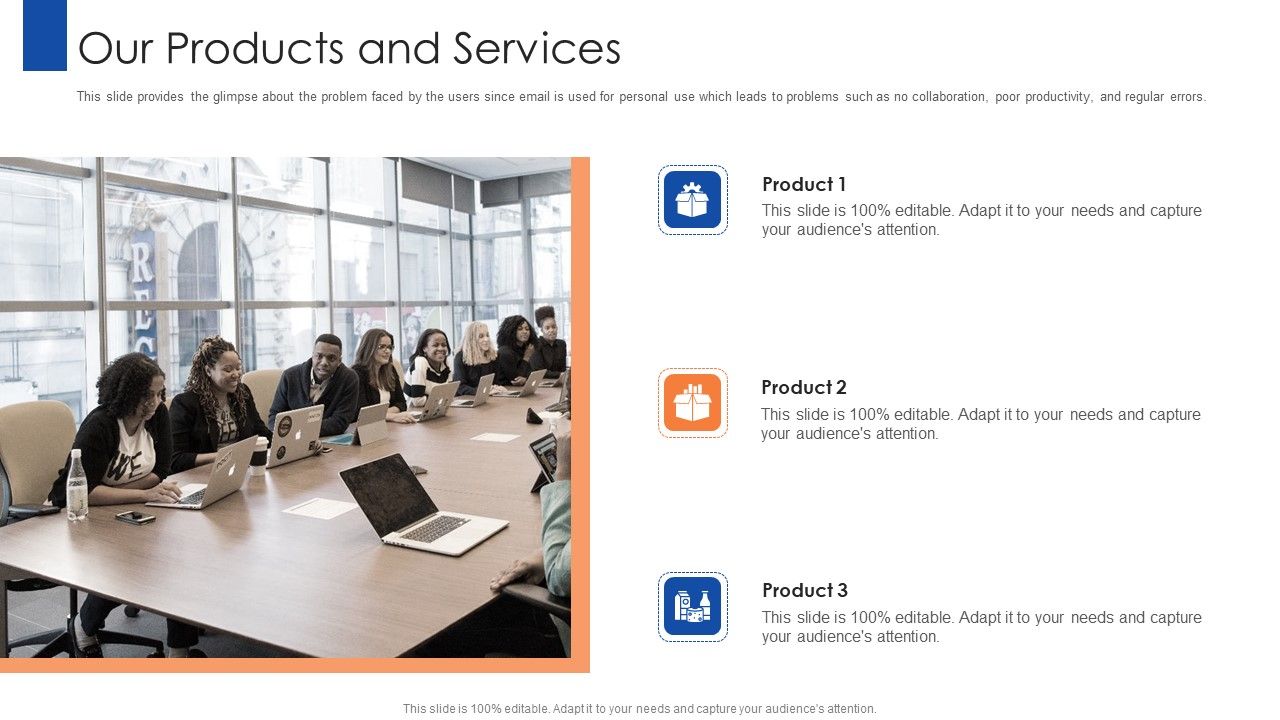 Our Products and Services

This slide provides the glimpse about the problem faced by the users since email is used for personal use which leads to problems such as no collaboration, poor productivity, and regular errors.

Product 1
This slide is 100% editable. Adapt it to your needs and capture your audience's attention.

Product 2
This slide is 100% editable. Adapt it to your needs and capture your audience's attention.

Product 3
This slide is 100% editable. Adapt it to your needs and capture your audience's attention.

This slide is 100% editable. Adapt it to your needs and capture your audience's attention.